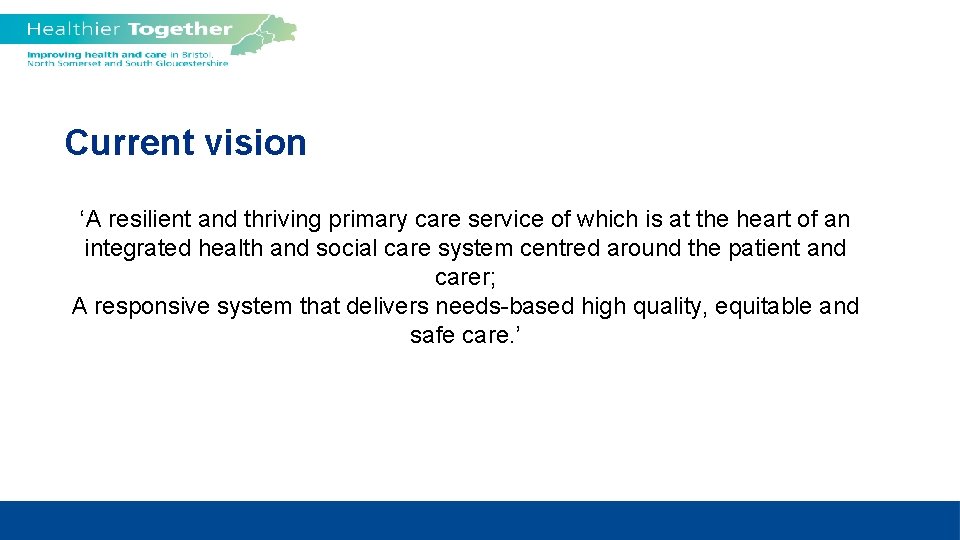 Healthier Together
Improving health and care in Bristol, North Somerset and South Gloucestershire

Current vision

‘A resilient and thriving primary care service of which is at the heart of an integrated health and social care system centred around the patient and carer;
A responsive system that delivers needs-based high quality, equitable and safe care.’